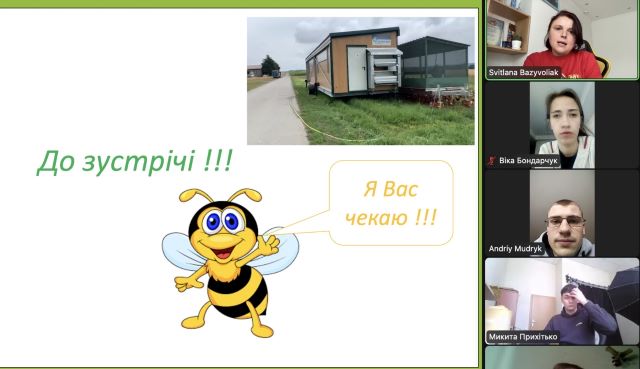 До зустрічі !!!

Я Вас чекаю !!!

Svitlana Bazyvoliak

Віка Бондарчук

Andriy Mudryk

Микита Прихітько